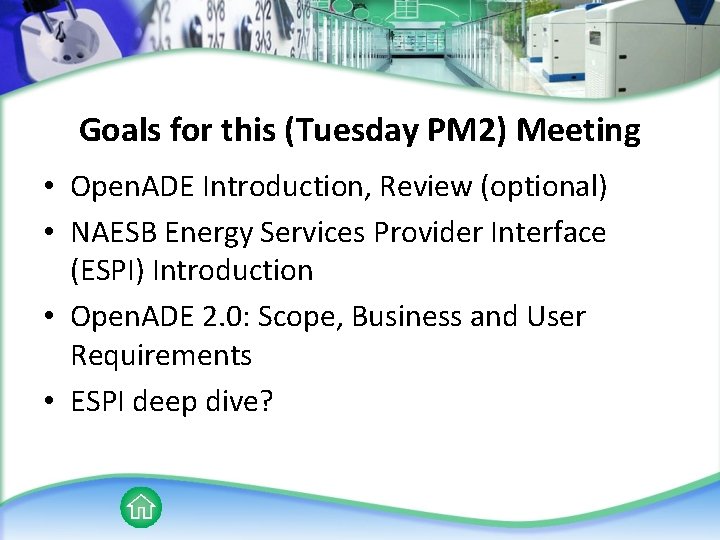 Goals for this (Tuesday PM2) Meeting

• OpenADE Introduction, Review (optional)
• NAESB Energy Services Provider Interface (ESPI) Introduction
• OpenADE 2.0: Scope, Business and User Requirements
• ESPI deep dive?